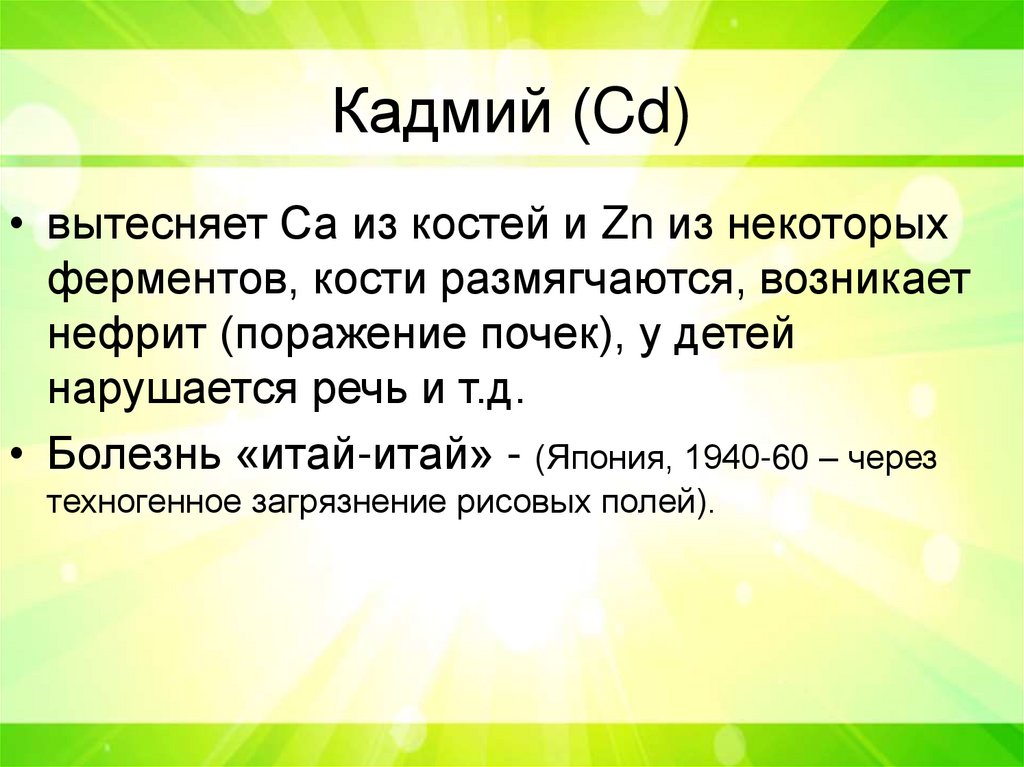 Кадмий (Cd)

• вытесняет Ca из костей и Zn из некоторых ферментов, кости размягчаются, возникает нефрит (поражение почек), у детей нарушается речь и т.д.

• Болезнь «итай-итай» - (Япония, 1940-60 – через техногенное загрязнение рисовых полей).